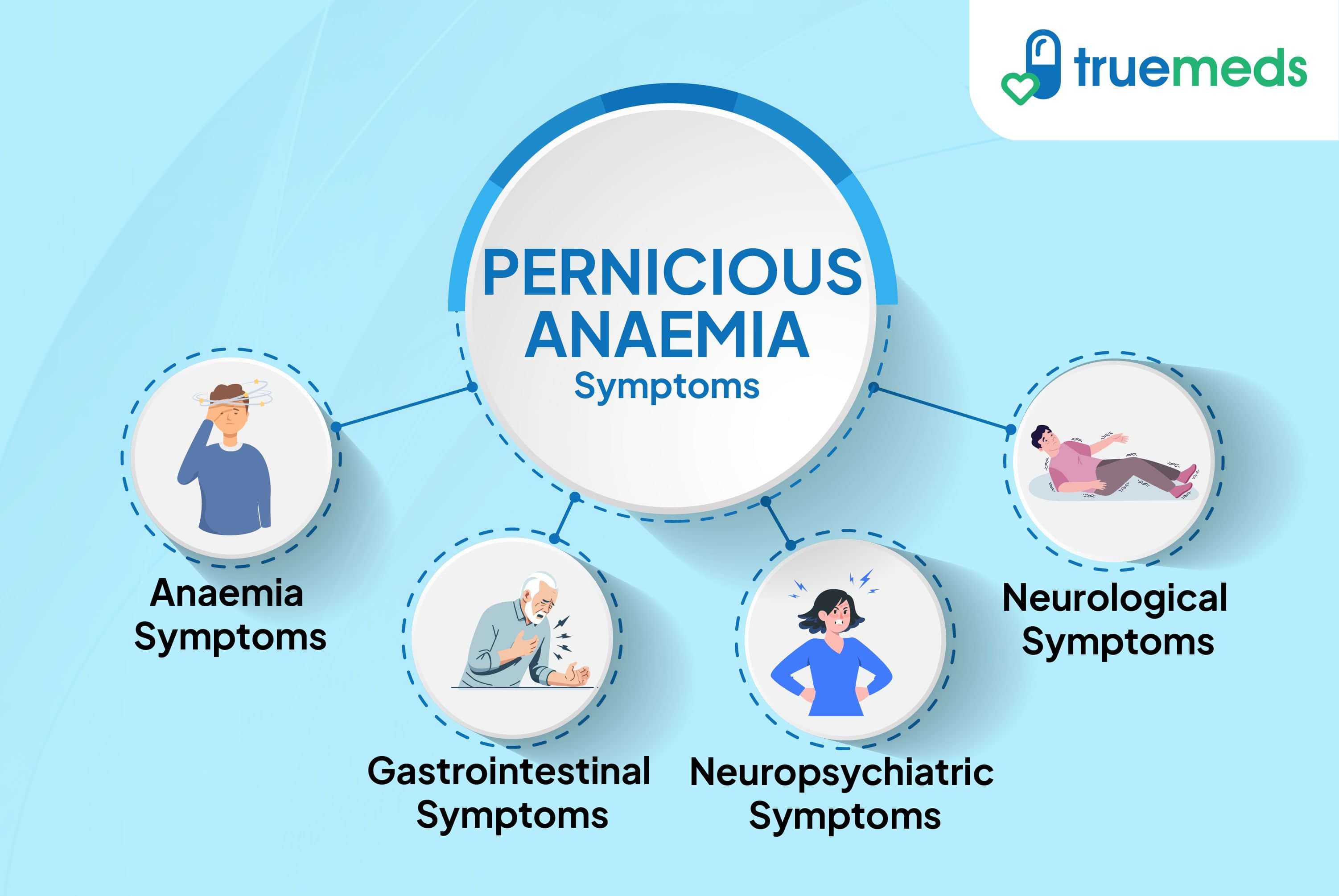 truemeds

PERNICIOUS ANAEMIA
Symptoms

Anaemia Symptoms

Gastrointestinal Symptoms

Neuropsychiatric Symptoms

Neurological Symptoms